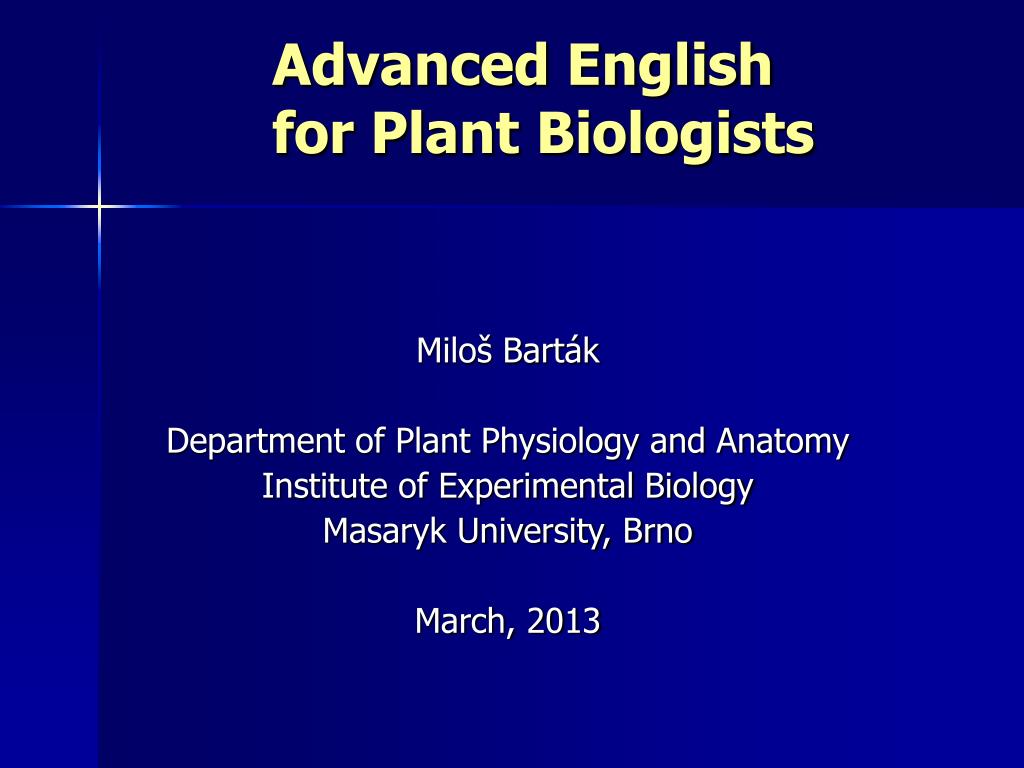 Advanced English for Plant Biologists

Miloš Barták

Department of Plant Physiology and Anatomy
Institute of Experimental Biology
Masaryk University, Brno

March, 2013